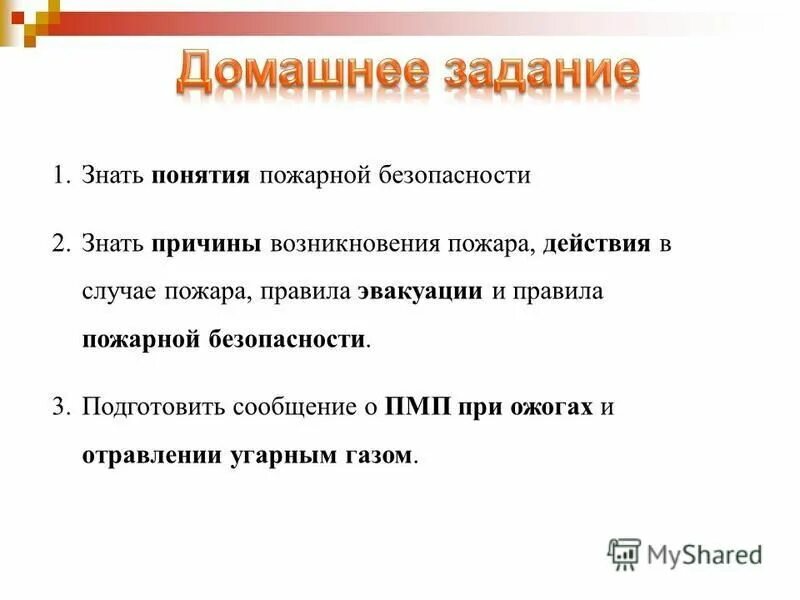 Домашнее задание

1. Знать понятия пожарной безопасности

2. Знать причины возникновения пожара, действия в случае пожара, правила эвакуации и правила пожарной безопасности.

3. Подготовить сообщение о ПМП при ожогах и отравлении угарным газом.

MyShared